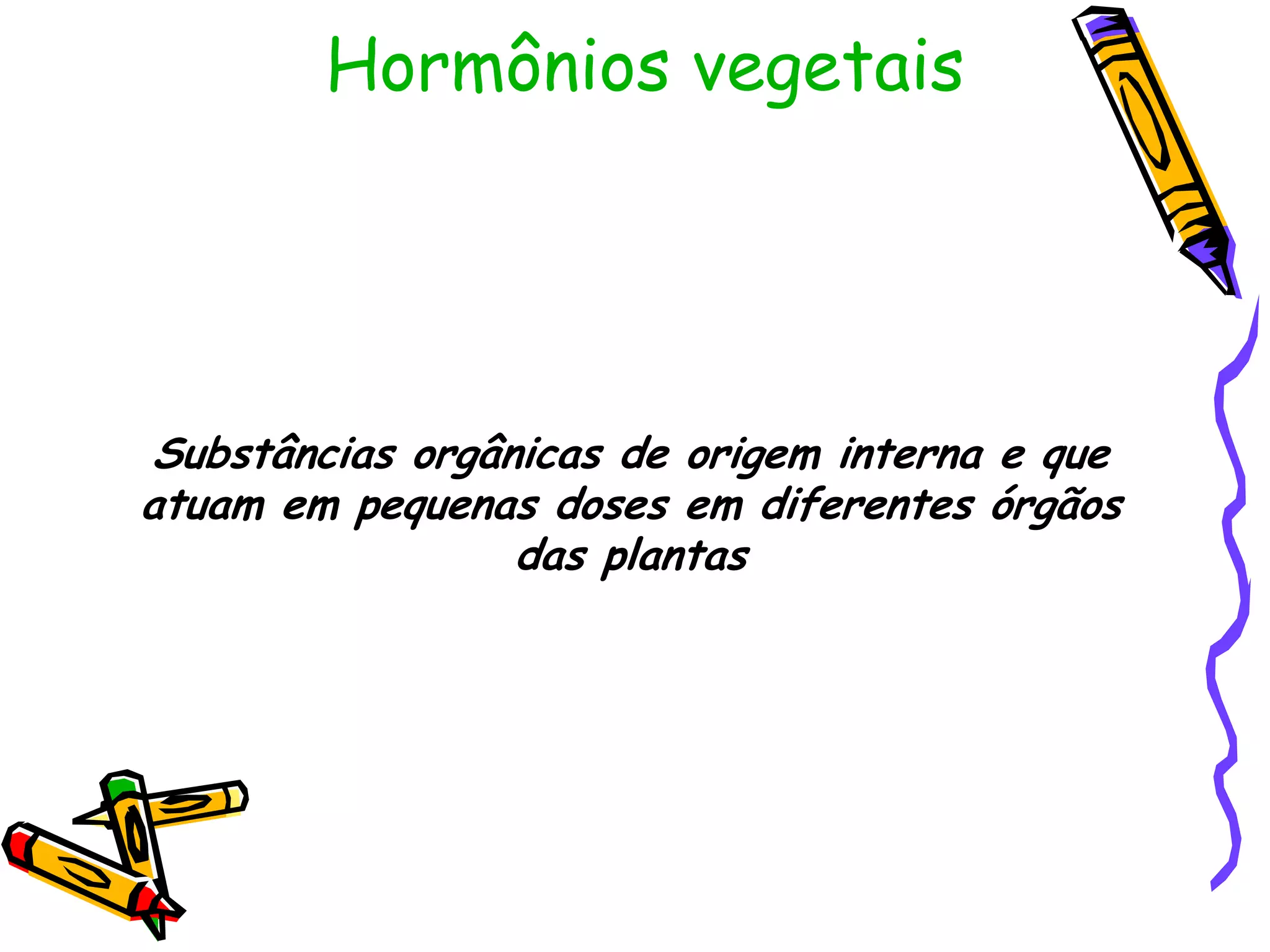 Hormônios vegetais

Substâncias orgânicas de origem interna e que atuam em pequenas doses em diferentes órgãos das plantas